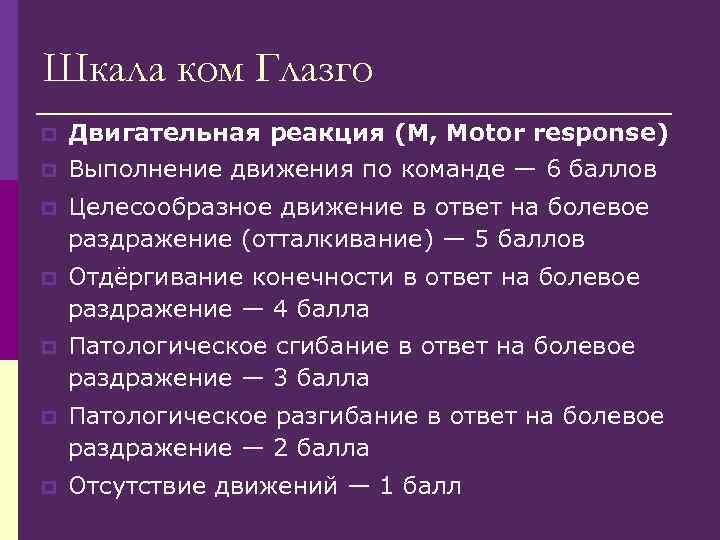 Шкала ком Глазго

Двигательная реакция (M, Motor response)

Выполнение движения по команде — 6 баллов

Целесообразное движение в ответ на болевое раздражение (отталкивание) — 5 баллов

Отдёргивание конечности в ответ на болевое раздражение — 4 балла

Патологическое сгибание в ответ на болевое раздражение — 3 балла

Патологическое разгибание в ответ на болевое раздражение — 2 балла

Отсутствие движений — 1 балл